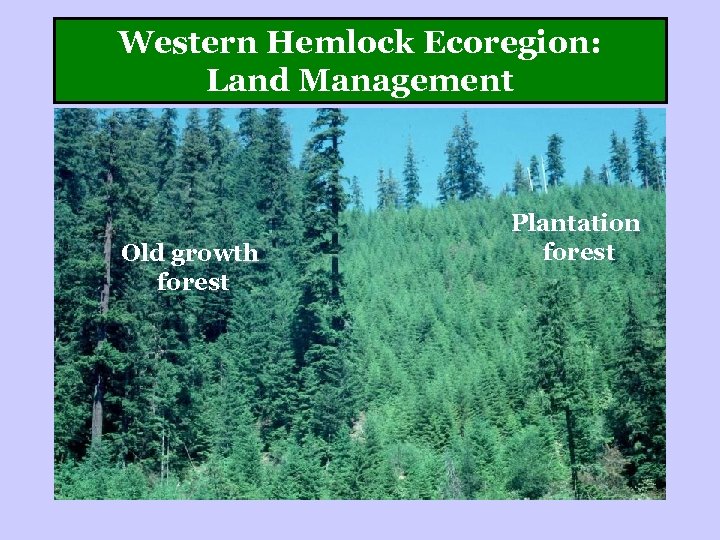 Western Hemlock Ecoregion: Land Management

Old growth forest

Plantation forest